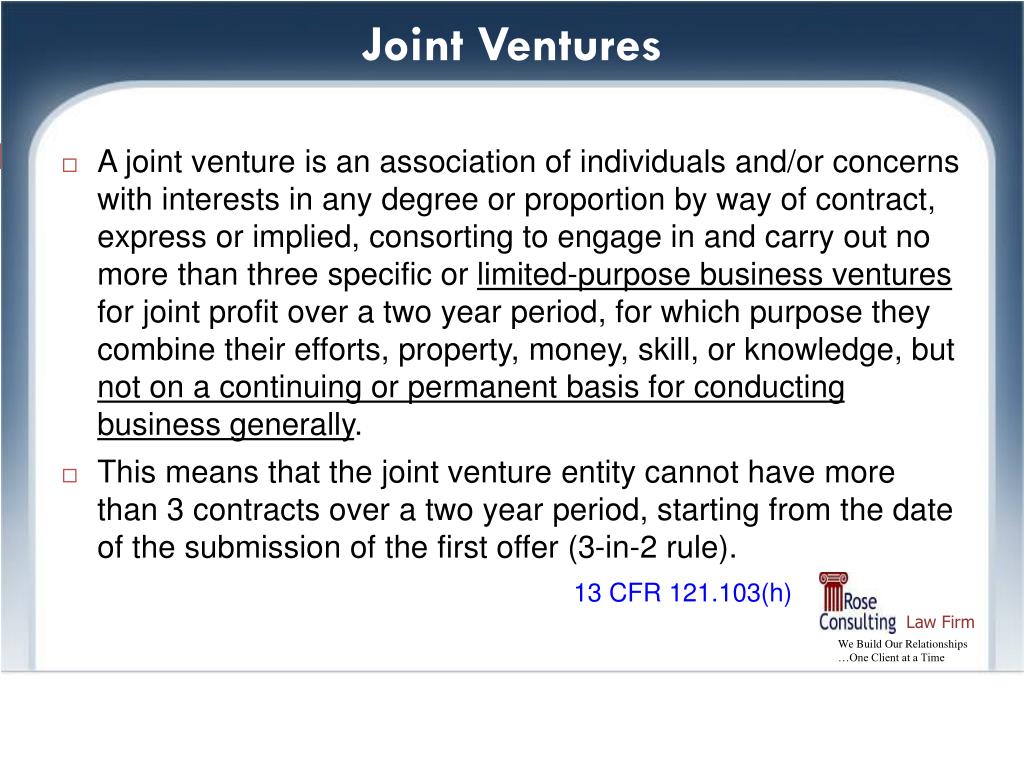 Joint Ventures

□ A joint venture is an association of individuals and/or concerns with interests in any degree or proportion by way of contract, express or implied, consorting to engage in and carry out no more than three specific or limited-purpose business ventures for joint profit over a two year period, for which purpose they combine their efforts, property, money, skill, or knowledge, but not on a continuing or permanent basis for conducting business generally.

□ This means that the joint venture entity cannot have more than 3 contracts over a two year period, starting from the date of the submission of the first offer (3-in-2 rule).

13 CFR 121.103(h)

Rose Consulting Law Firm

We Build Our Relationships …One Client at a Time